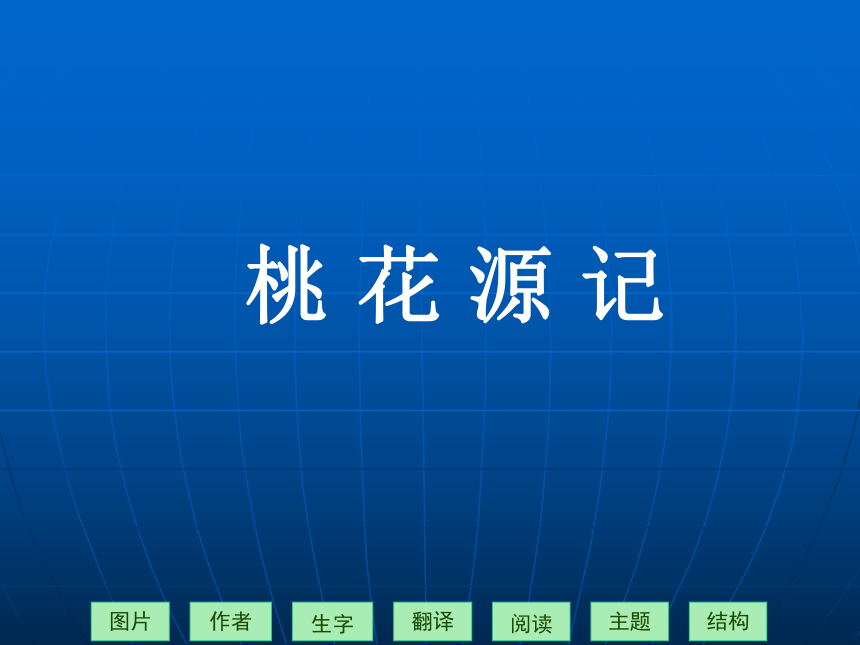 桃 花 源 记

图片 作者 生字 翻译 阅读 主题 结构